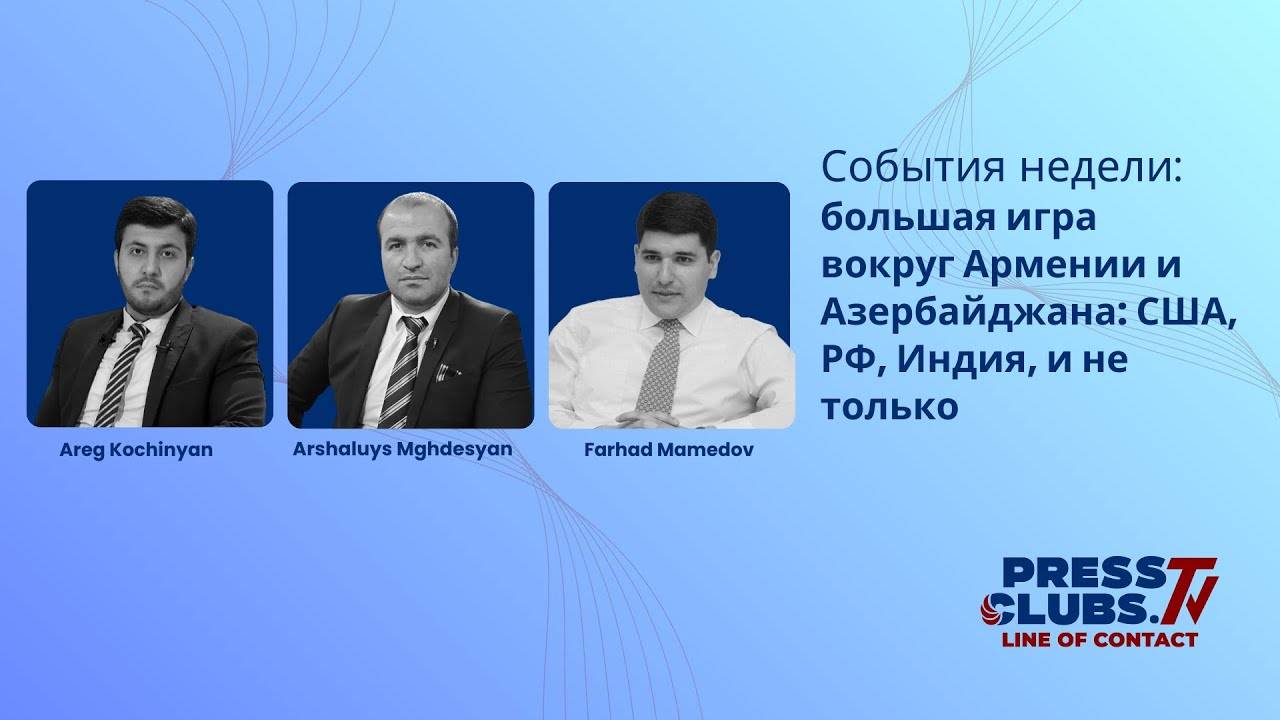 Areg Kochinyan

Arshaluys Mghdesyan

Farhad Mamedov

События недели: большая игра вокруг Армении и Азербайджана: США, РФ, Индия, и не только

PRESS CLUBS.TV
LINE OF CONTACT